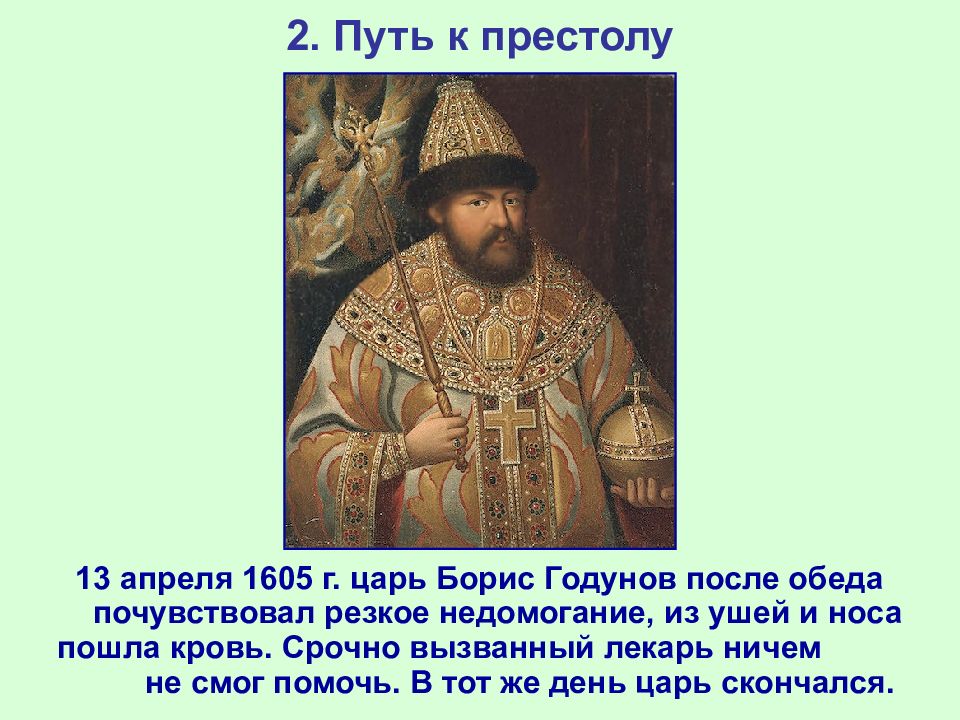 2. Путь к престолу

13 апреля 1605 г. царь Борис Годунов после обеда почувствовал резкое недомогание, из ушей и носа пошла кровь. Срочно вызванный лекарь ничем не смог помочь. В тот же день царь скончался.